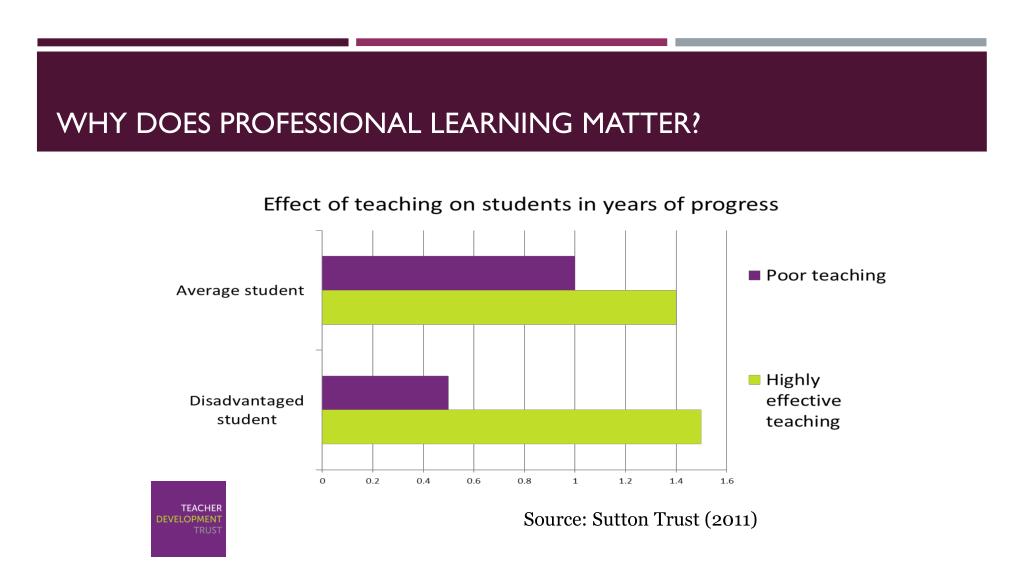 WHY DOES PROFESSIONAL LEARNING MATTER?

Effect of teaching on students in years of progress

Average student

Disadvantaged student

0
0.2
0.4
0.6
0.8
1
1.2
1.4
1.6

Poor teaching

Highly effective teaching

TEACHER DEVELOPMENT TRUST

Source: Sutton Trust (2011)